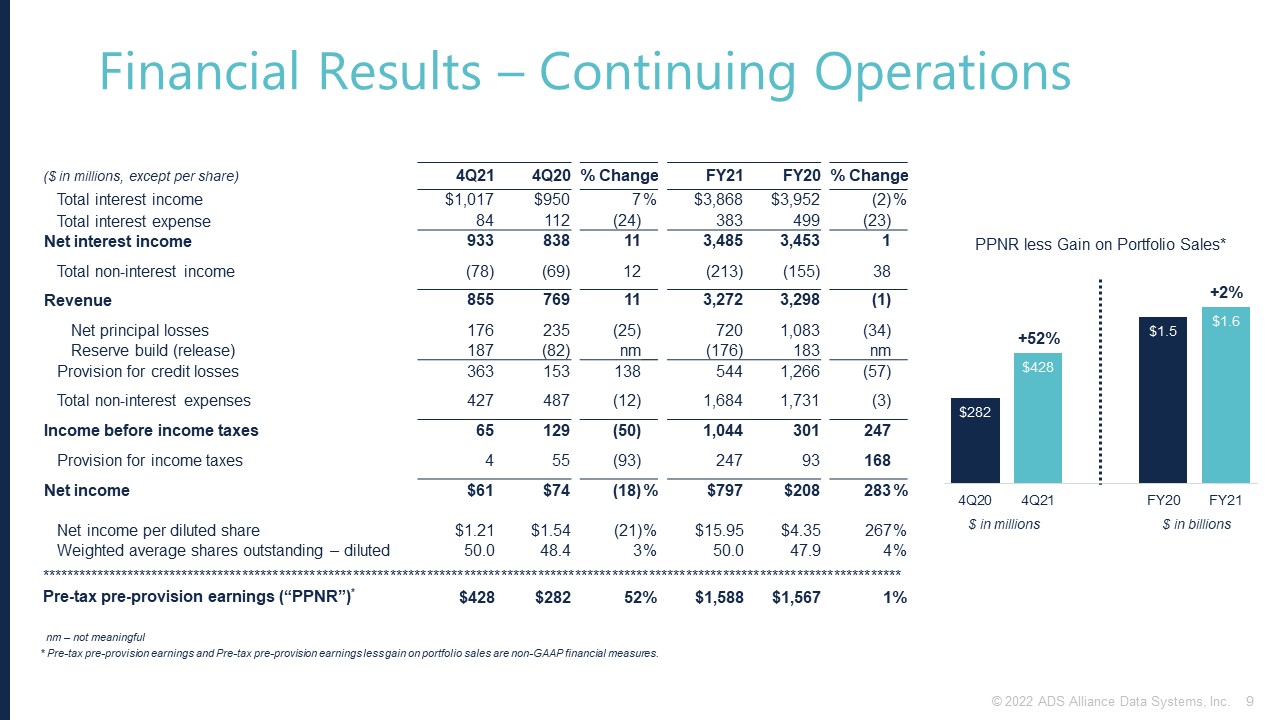 Financial Results – Continuing Operations

| ($ in millions, except per share) | 4Q21 | 4Q20 | % Change | FY21 | FY20 | % Change |
|---|---|---|---|---|---|---|
| Total interest income | $1,017 | $950 | 7 % | $3,868 | $3,952 | (2) % |
| Total interest expense | 84 | 112 | (24) | 383 | 499 | (23) |
| Net interest income | 933 | 838 | 11 | 3,485 | 3,453 | 1 |
| Total non-interest income | (78) | (69) | 12 | (213) | (155) | 38 |
| Revenue | 855 | 769 | 11 | 3,272 | 3,298 | (1) |
| Net principal losses | 176 | 235 | (25) | 720 | 1,083 | (34) |
| Reserve build (release) | 187 | (82) | nm | (176) | 183 | nm |
| Provision for credit losses | 363 | 153 | 138 | 544 | 1,266 | (57) |
| Total non-interest expenses | 427 | 487 | (12) | 1,684 | 1,731 | (3) |
| Income before income taxes | 65 | 129 | (50) | 1,044 | 301 | 247 |
| Provision for income taxes | 4 | 55 | (93) | 247 | 93 | 168 |
| Net income | $61 | $74 | (18) % | $797 | $208 | 283 % |
| Net income per diluted share | $1.21 | $1.54 | (21)% | $15.95 | $4.35 | 267% |
| Weighted average shares outstanding – diluted | 50.0 | 48.4 | 3% | 50.0 | 47.9 | 4% |
| Pre-tax pre-provision earnings ("PPNR")* | $428 | $282 | 52% | $1,588 | $1,567 | 1% |

nm – not meaningful
* Pre-tax pre-provision earnings and Pre-tax pre-provision earnings less gain on portfolio sales are non-GAAP financial measures.

PPNR less Gain on Portfolio Sales*

+52%
$282
$428
4Q20 4Q21
$ in millions

+2%
$1.5
$1.6
FY20 FY21
$ in billions

© 2022 ADS Alliance Data Systems, Inc. 9